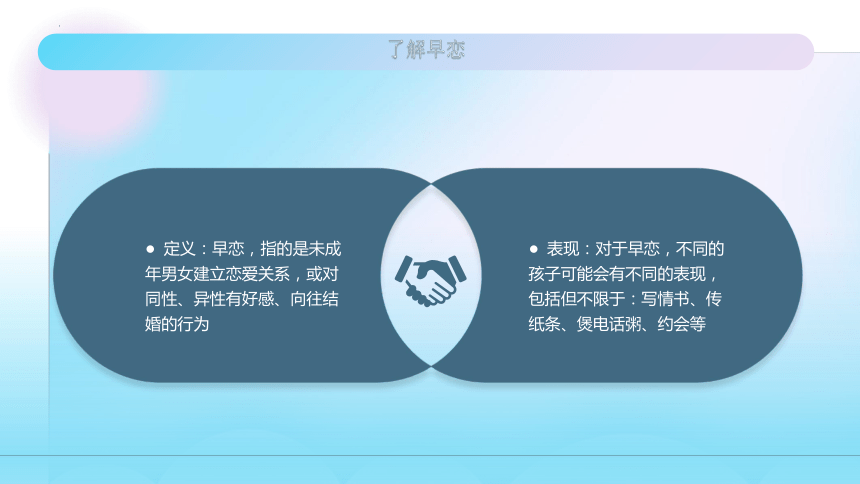 了解早恋

● 定义：早恋，指的是未成年男女建立恋爱关系，或对同性、异性有好感、向往结婚的行为

● 表现：对于早恋，不同的孩子可能会有不同的表现，包括但不限于：写情书、传纸条、煲电话粥、约会等